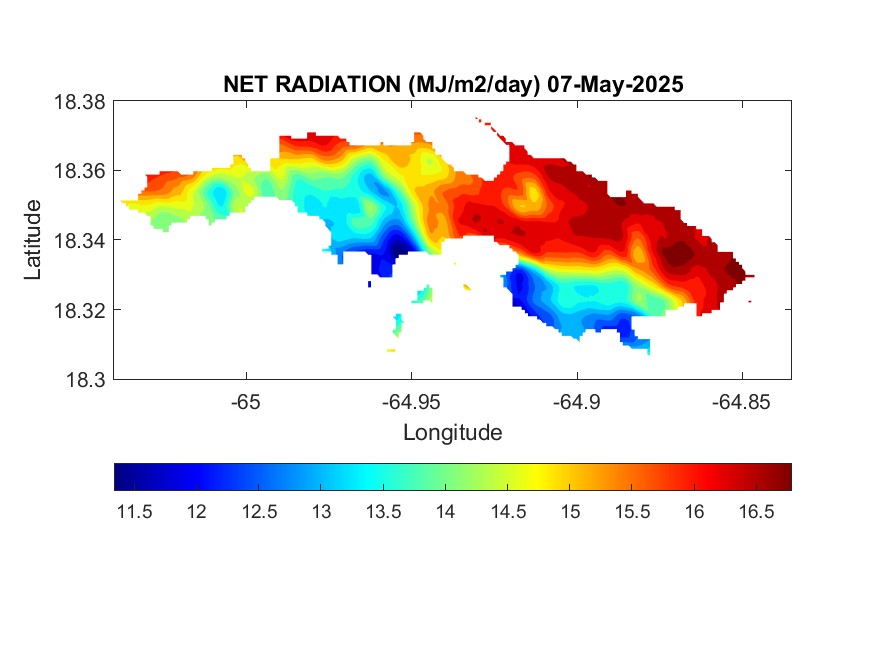 NET RADIATION (MJ/m2/day) 07-May-2025

18.38
18.36
18.34
18.32
18.3

Latitude

-65
-64.95
-64.9
-64.85

Longitude

11.5
12
12.5
13
13.5
14
14.5
15
15.5
16
16.5